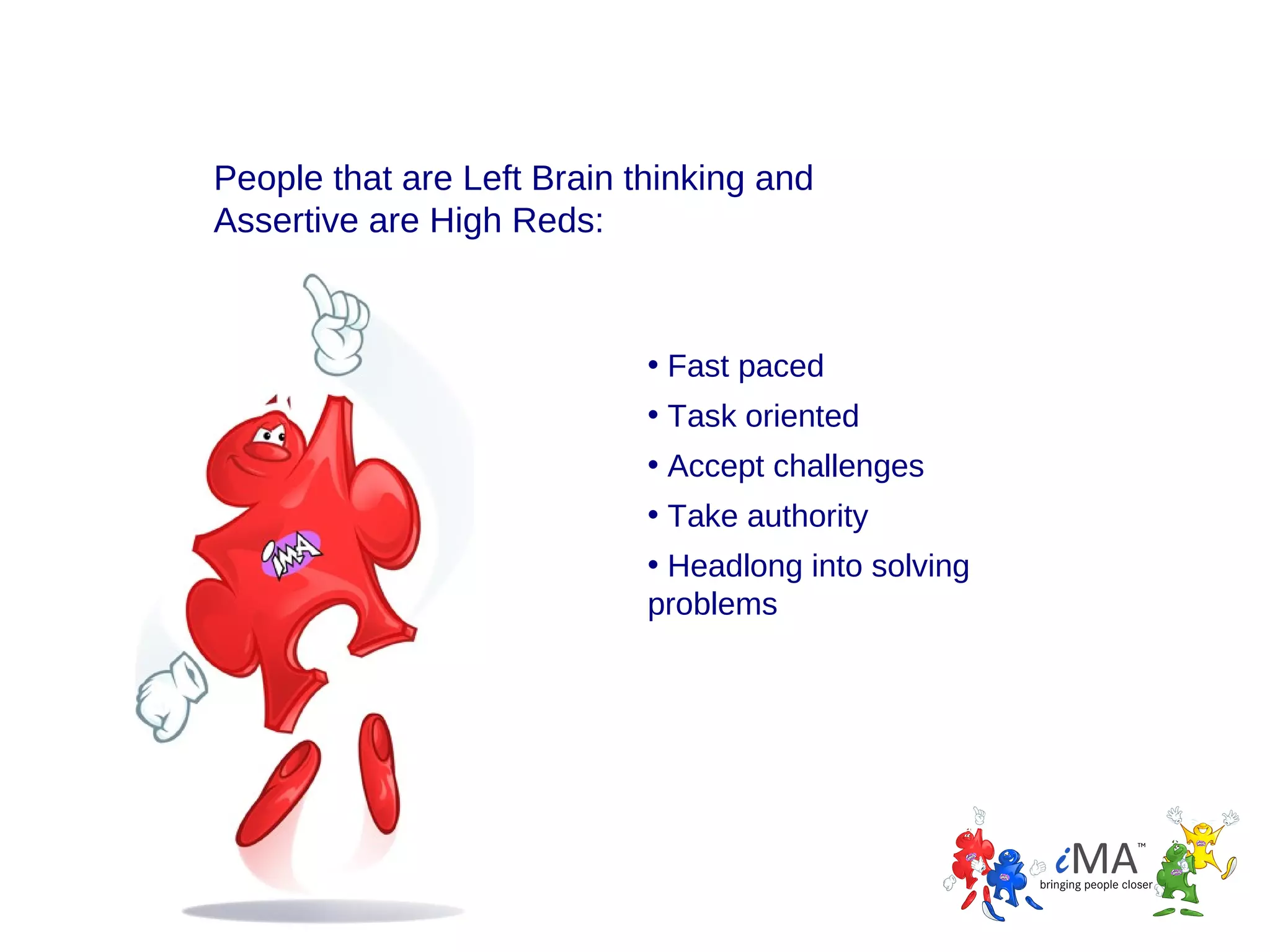 People that are Left Brain thinking and Assertive are High Reds:

iMA

• Fast paced
• Task oriented
• Accept challenges
• Take authority
• Headlong into solving problems

iMA™
bringing people closer